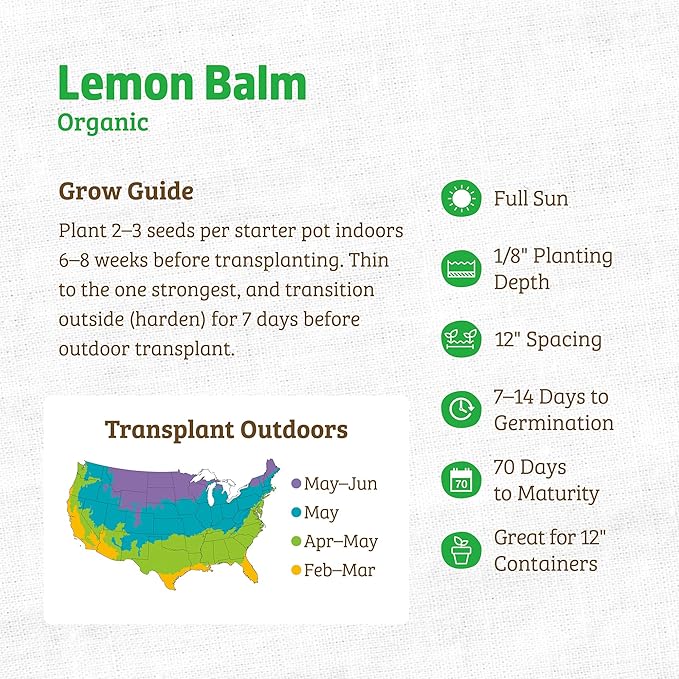 Lemon Balm
Organic

Grow Guide
Plant 2–3 seeds per starter pot indoors 6–8 weeks before transplanting. Thin to the one strongest, and transition outside (harden) for 7 days before outdoor transplant.

Transplant Outdoors
May–Jun
May
Apr–May
Feb–Mar

Full Sun

1/8" Planting Depth

12" Spacing

7–14 Days to Germination

70

70 Days to Maturity

Great for 12" Containers